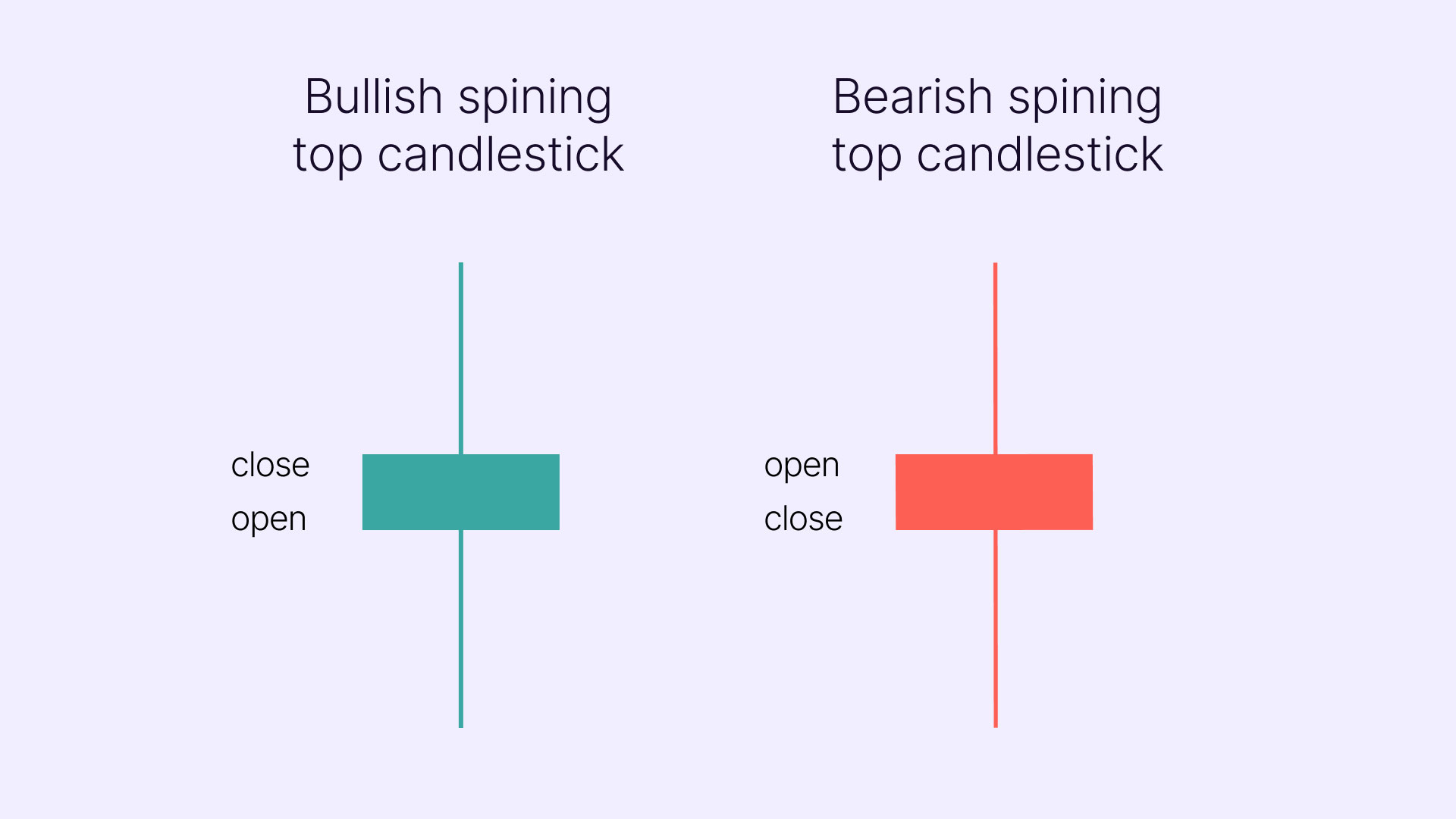 Bullish spining top candlestick

close

open

Bearish spining top candlestick

open

close